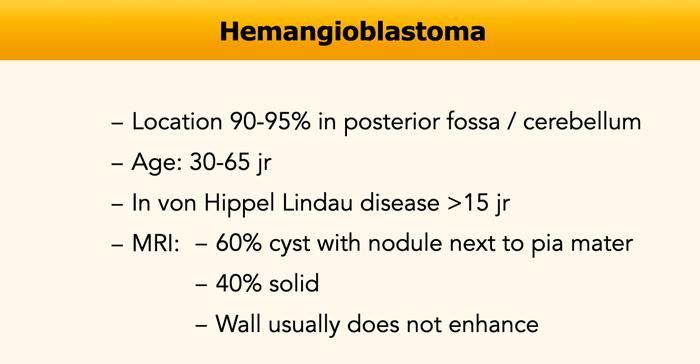 Hemangioblastoma

– Location 90-95% in posterior fossa / cerebellum
– Age: 30-65 jr
– In von Hippel Lindau disease >15 jr
– MRI: – 60% cyst with nodule next to pia mater
– 40% solid
– Wall usually does not enhance